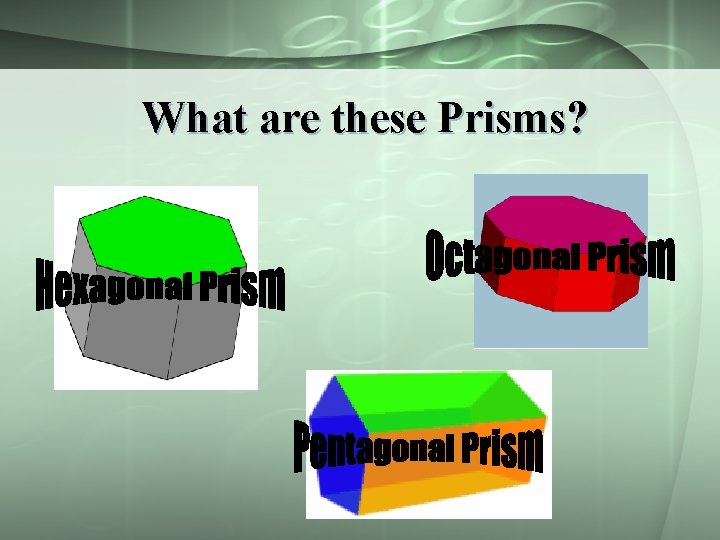 What are these Prisms?

Hexagonal Prism

Octagonal Prism

Pentagonal Prism